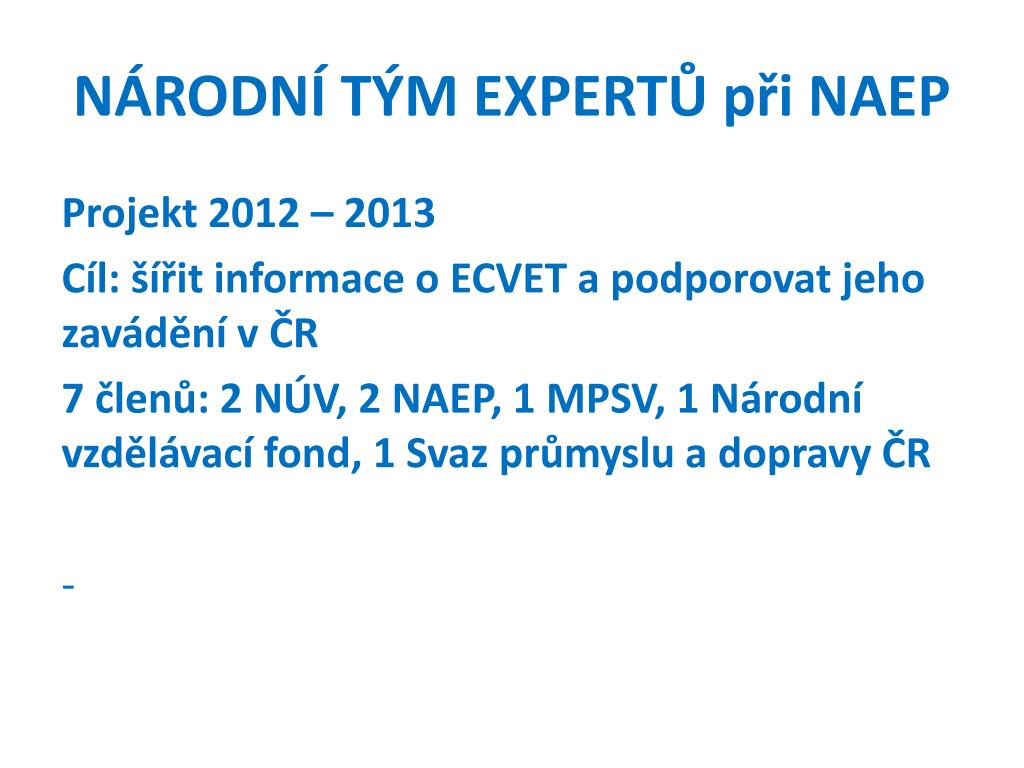 NÁRODNÍ TÝM EXPERTŮ při NAEP

Projekt 2012 – 2013

Cíl: šířit informace o ECVET a podporovat jeho zavádění v ČR

7 členů: 2 NÚV, 2 NAEP, 1 MPSV, 1 Národní vzdělávací fond, 1 Svaz průmyslu a dopravy ČR

-